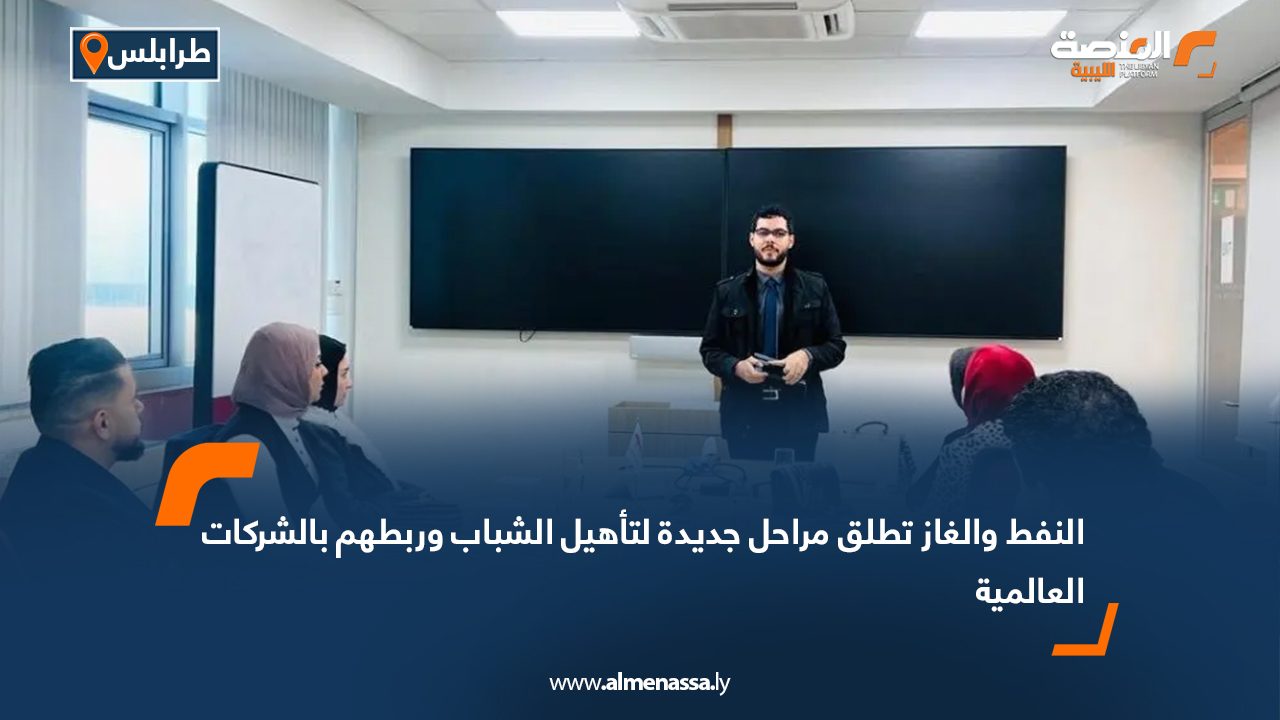 طرابلس

المنصة الليبية
THE LIBYAN PLATFORM

النفط والغاز تطلق مراحل جديدة لتأهيل الشباب وربطهم بالشركات العالمية

www.almenassa.ly